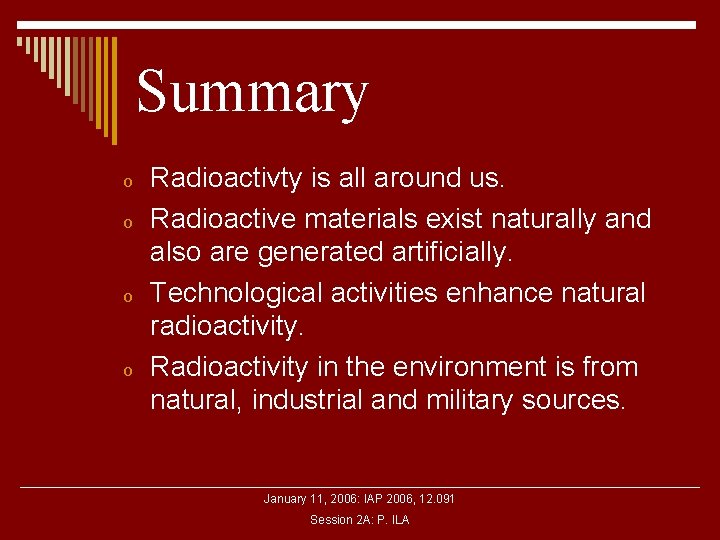 Summary

o Radioactivty is all around us.

o Radioactive materials exist naturally and also are generated artificially.

o Technological activities enhance natural radioactivity.

o Radioactivity in the environment is from natural, industrial and military sources.

January 11, 2006: IAP 2006, 12.091
Session 2A: P. ILA